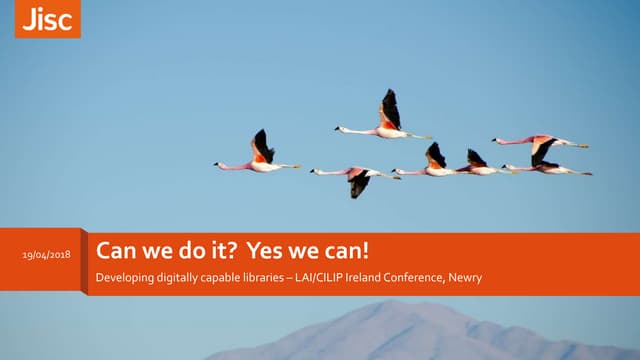 Jisc

19/04/2018

Can we do it? Yes we can!

Developing digitally capable libraries – LAI/CILIP Ireland Conference, Newry